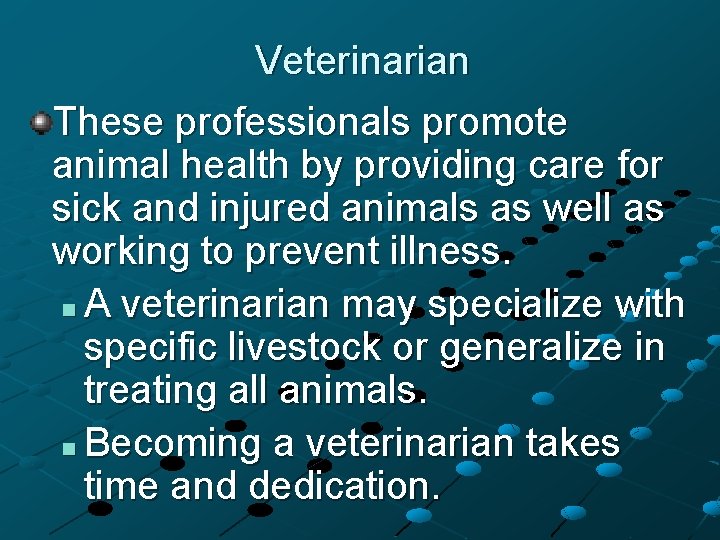 Veterinarian

These professionals promote animal health by providing care for sick and injured animals as well as working to prevent illness.

A veterinarian may specialize with specific livestock or generalize in treating all animals.

Becoming a veterinarian takes time and dedication.